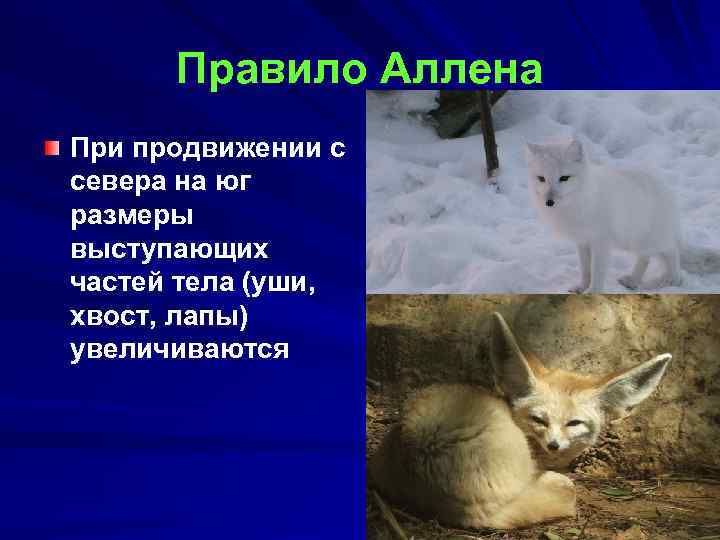 Правило Аллена

При продвижении с севера на юг размеры выступающих частей тела (уши, хвост, лапы) увеличиваются